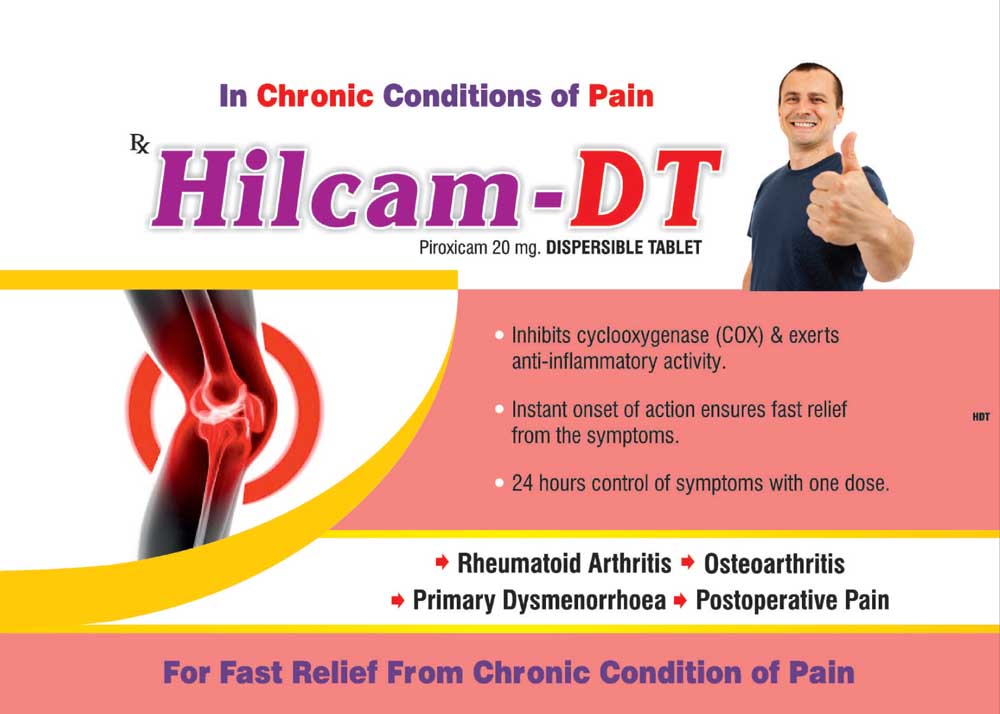 In Chronic Conditions of Pain

℞ Hilcam-DT

Piroxicam 20 mg. DISPERSIBLE TABLET

• Inhibits cyclooxygenase (COX) & exerts anti-inflammatory activity.

• Instant onset of action ensures fast relief from the symptoms.

• 24 hours control of symptoms with one dose.

HDT

➡ Rheumatoid Arthritis ➡ Osteoarthritis
➡ Primary Dysmenorrhoea ➡ Postoperative Pain

For Fast Relief From Chronic Condition of Pain